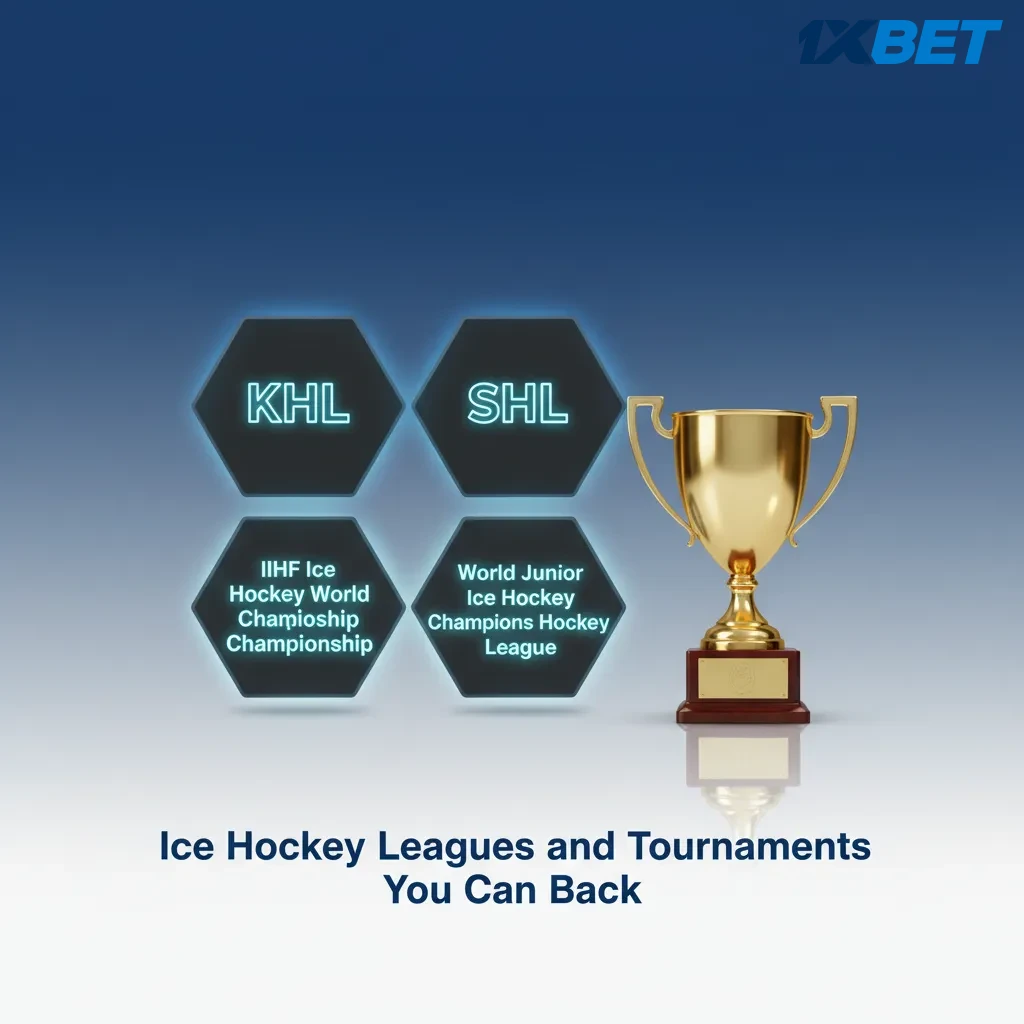 1XBET

KHL

SHL

IIHF Ice Hockey World Chamioship Championship

World Junior Ice Hockey Champions Hockey League

Ice Hockey Leagues and Tournaments You Can Back